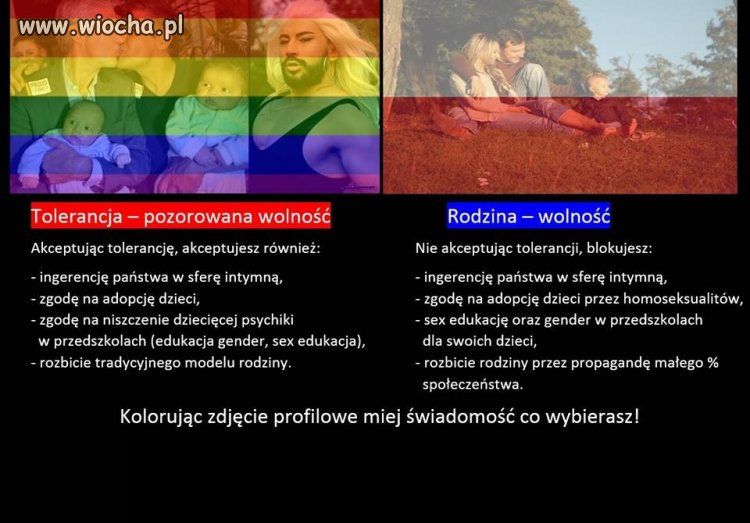 www.wiocha.pl

Tolerancja – pozorowana wolność

Akceptując tolerancję, akceptujesz również:

- ingerencję państwa w sferę intymną,
- zgodę na adopcję dzieci,
- zgodę na niszczenie dziecięcej psychiki w przedszkolach (edukacja gender, sex edukacja),
- rozbicie tradycyjnego modelu rodziny.

Rodzina – wolność

Nie akceptując tolerancji, blokujesz:

- ingerencję państwa w sferę intymną,
- zgodę na adopcję dzieci przez homoseksualitów,
- sex edukację oraz gender w przedszkolach dla swoich dzieci,
- rozbicie rodziny przez propagandę małego % społeczeństwa.

Kolorując zdjęcie profilowe miej świadomość co wybierasz!